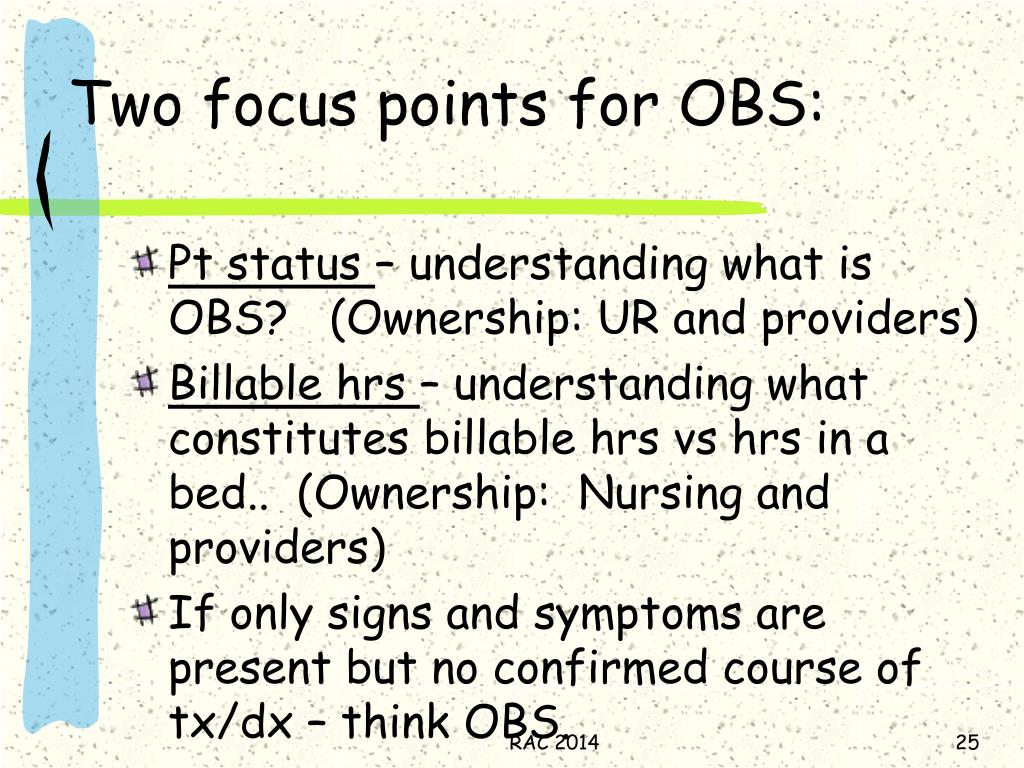 Two focus points for OBS:

Pt status – understanding what is OBS? (Ownership: UR and providers)

Billable hrs – understanding what constitutes billable hrs vs hrs in a bed.. (Ownership: Nursing and providers)

If only signs and symptoms are present but no confirmed course of tx/dx – think OBS

RAC 2014

25